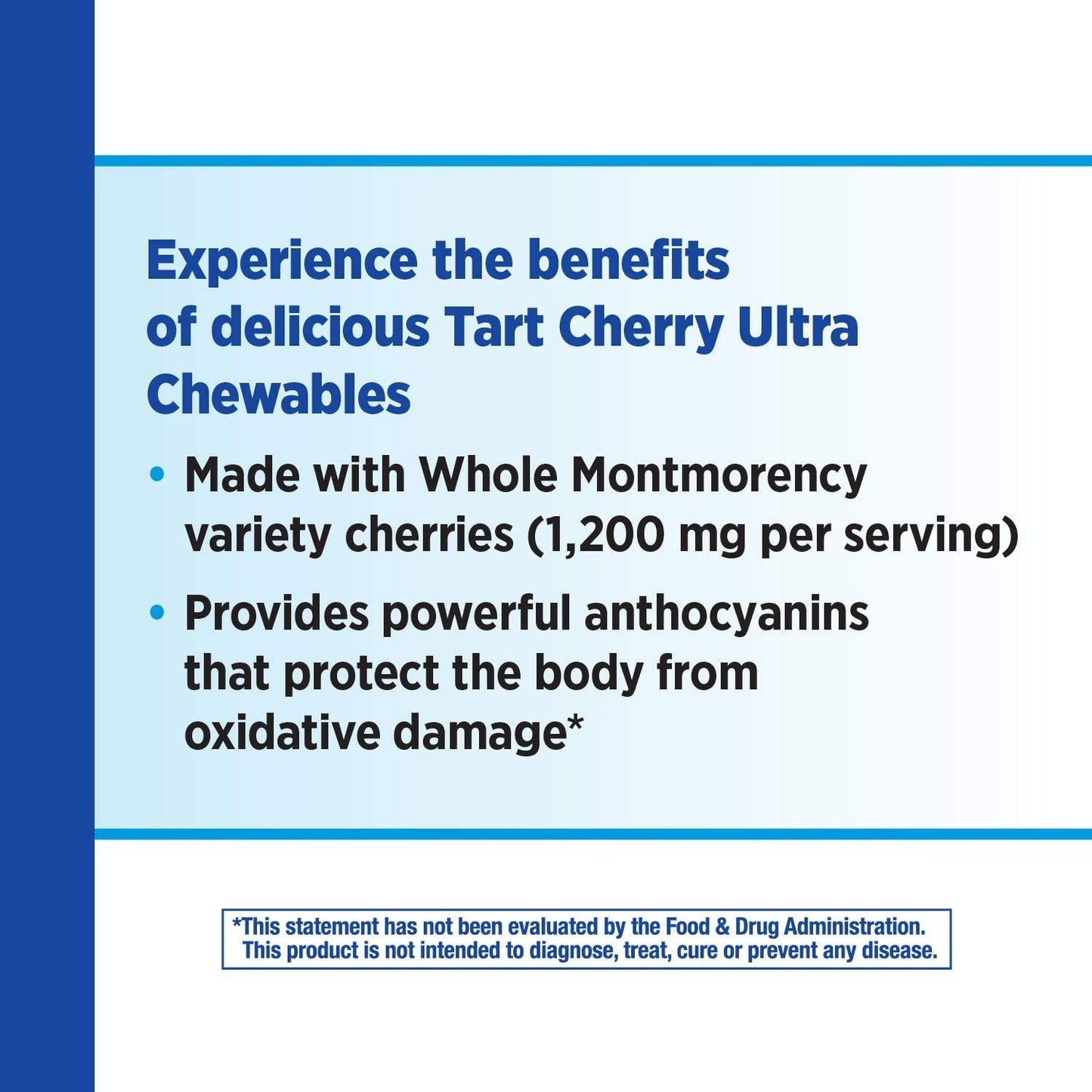 Experience the benefits of delicious Tart Cherry Ultra Chewables

• Made with Whole Montmorency variety cherries (1,200 mg per serving)

• Provides powerful anthocyanins that protect the body from oxidative damage*

*This statement has not been evaluated by the Food & Drug Administration. This product is not intended to diagnose, treat, cure or prevent any disease.